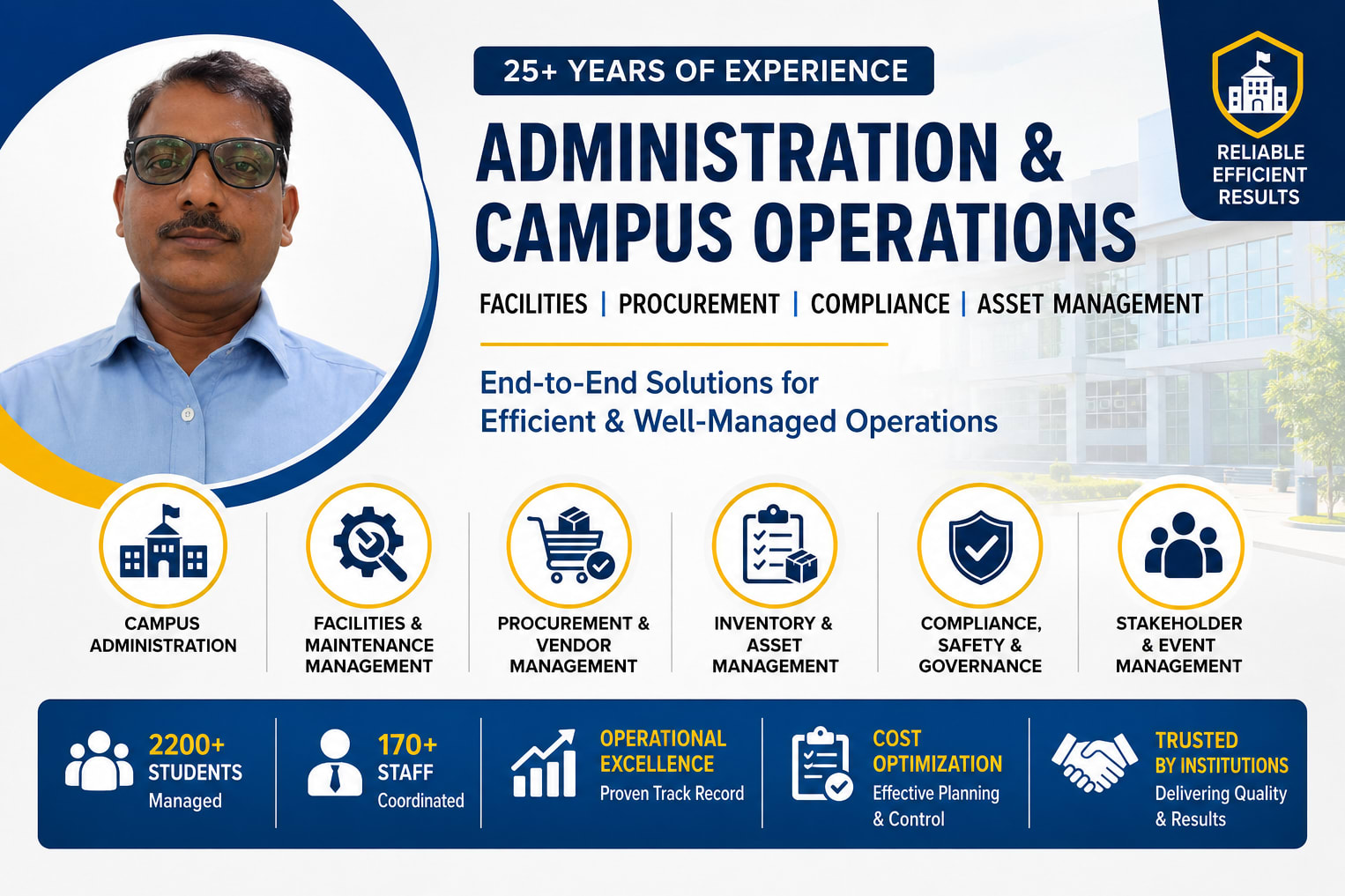 25+ YEARS OF EXPERIENCE

ADMINISTRATION & CAMPUS OPERATIONS

RELIABLE
EFFICIENT
RESULTS

FACILITIES | PROCUREMENT | COMPLIANCE | ASSET MANAGEMENT

End-to-End Solutions for Efficient & Well-Managed Operations

CAMPUS ADMINISTRATION

FACILITIES & MAINTENANCE MANAGEMENT

PROCUREMENT & VENDOR MANAGEMENT

INVENTORY & ASSET MANAGEMENT

COMPLIANCE, SAFETY & GOVERNANCE

STAKEHOLDER & EVENT MANAGEMENT

2200+ STUDENTS Managed

170+ STAFF Coordinated

OPERATIONAL EXCELLENCE Proven Track Record

COST OPTIMIZATION Effective Planning & Control

TRUSTED BY INSTITUTIONS Delivering Quality & Results